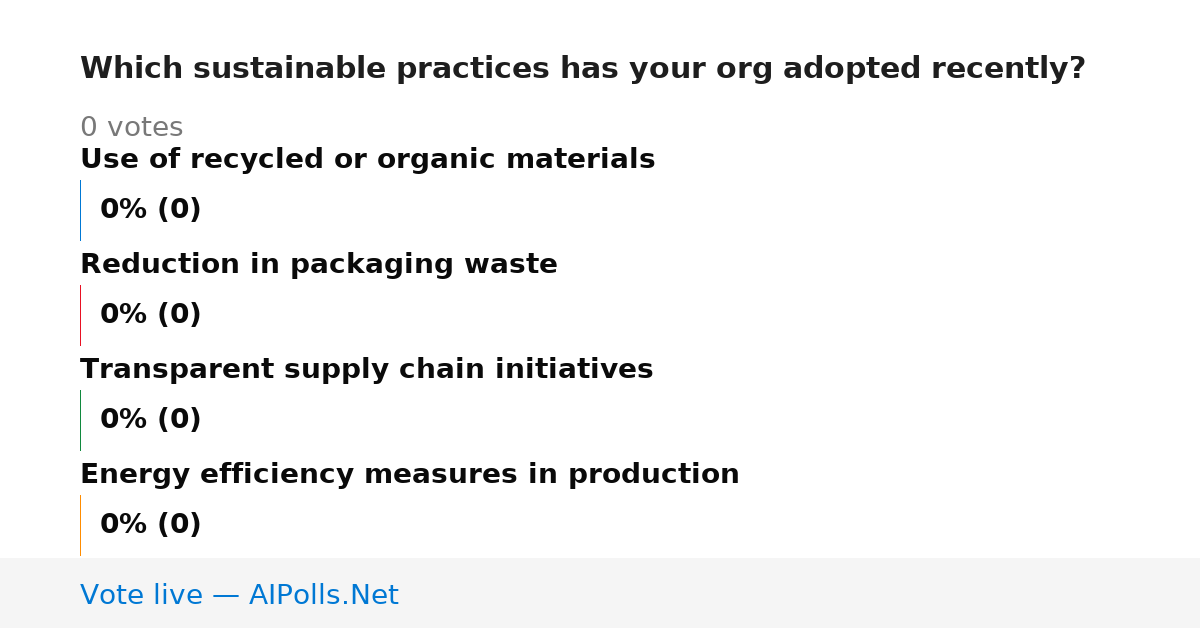 Which sustainable practices has your org adopted recently?

0 votes

Use of recycled or organic materials

0% (0)

Reduction in packaging waste

0% (0)

Transparent supply chain initiatives

0% (0)

Energy efficiency measures in production

0% (0)

Vote live — AIPolls.Net